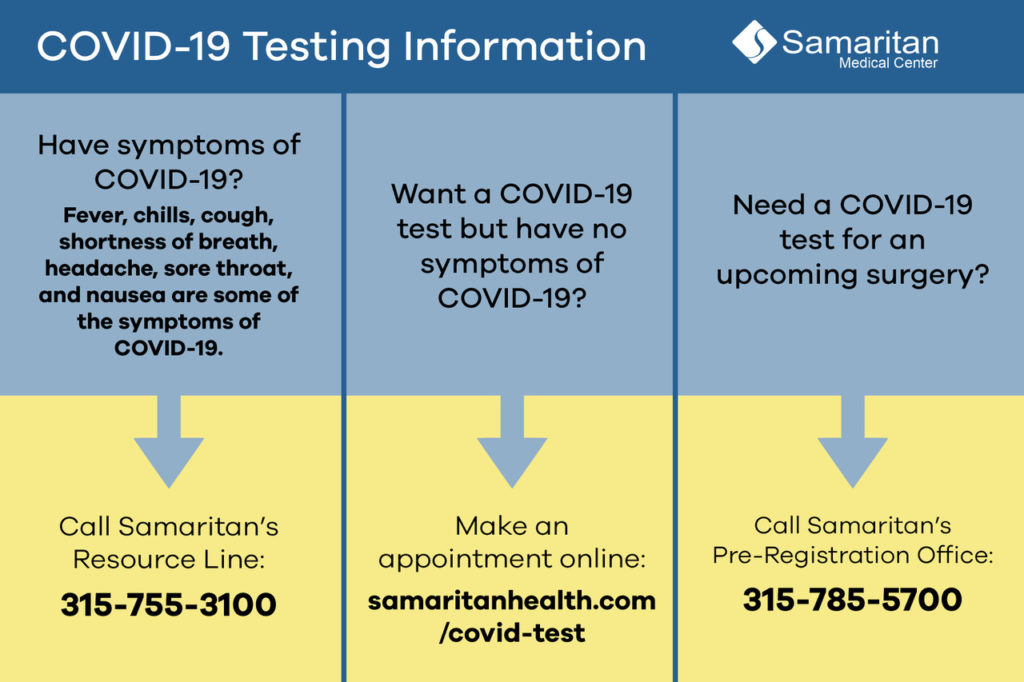 COVID-19 Testing Information

Samaritan
Medical Center

Have symptoms of COVID-19?

Fever, chills, cough, shortness of breath, headache, sore throat, and nausea are some of the symptoms of COVID-19.

Call Samaritan's Resource Line:

315-755-3100

Want a COVID-19 test but have no symptoms of COVID-19?

Make an appointment online:

samaritanhealth.com/covid-test

Need a COVID-19 test for an upcoming surgery?

Call Samaritan's Pre-Registration Office:

315-785-5700